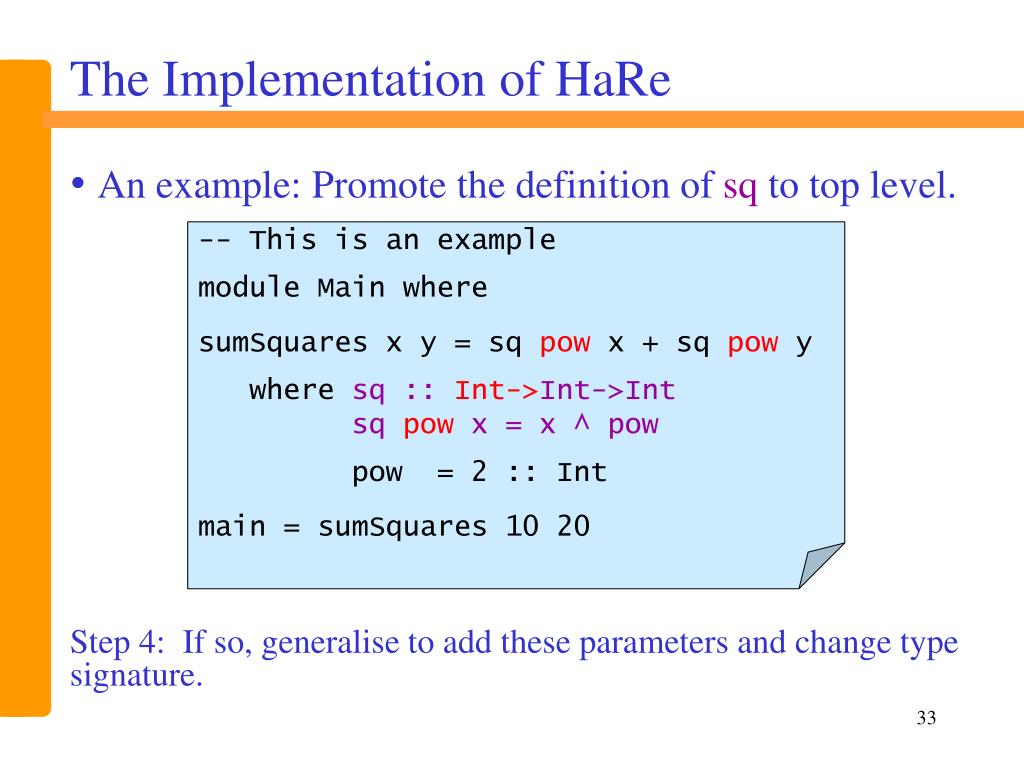 The Implementation of HaRe

• An example: Promote the definition of sq to top level.

-- This is an example

module Main where

sumSquares x y = sq pow x + sq pow y

where sq :: Int->Int->Int
sq pow x = x ^ pow

pow = 2 :: Int

main = sumSquares 10 20

Step 4: If so, generalise to add these parameters and change type signature.

33